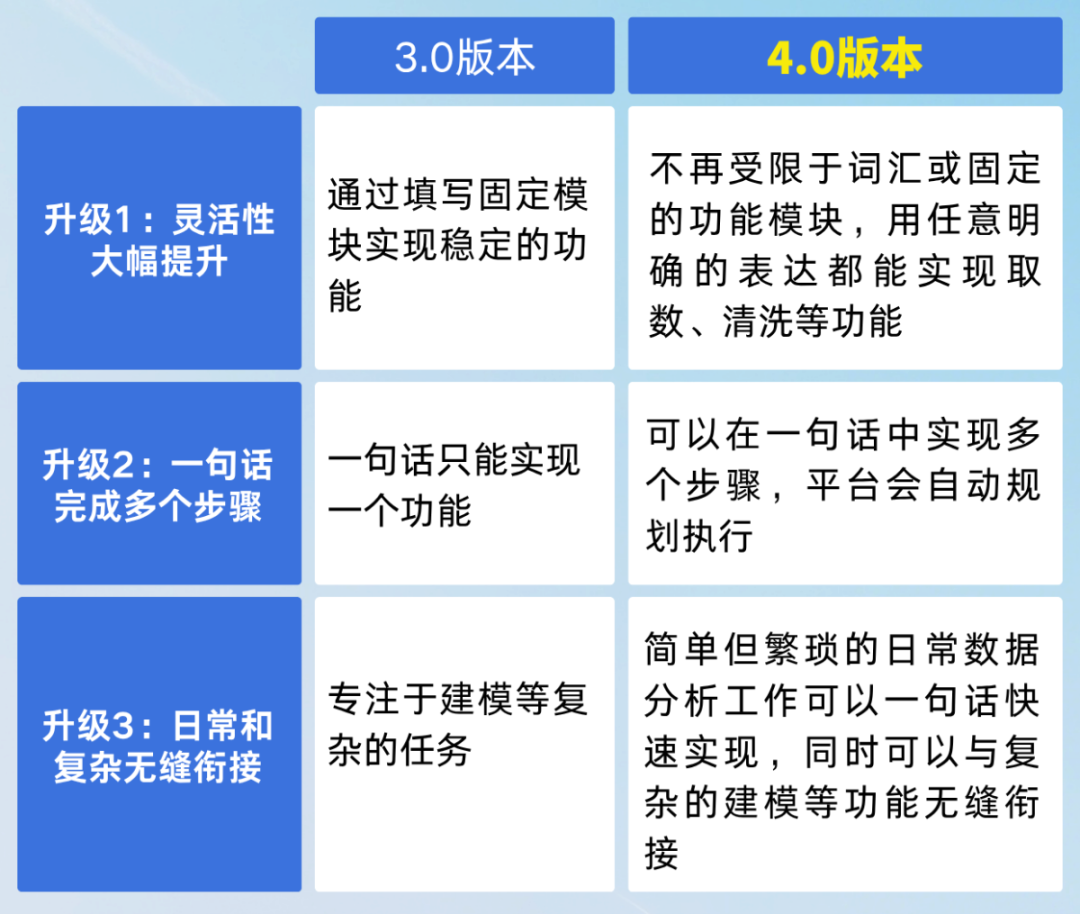 |  | 3.0版本 | 4.0版本 |
|---|---|---|
| 升级1：灵活性大幅提升 | 通过填写固定模块实现稳定的功能 | 不再受限于词汇或固定的功能模块，用任意明确的表达都能实现取数、清洗等功能 |
| 升级2：一句话完成多个步骤 | 一句话只能实现一个功能 | 可以在一句话中实现多个步骤，平台会自动规划执行 |
| 升级3：日常和复杂无缝衔接 | 专注于建模等复杂的任务 | 简单但繁琐的日常数据分析工作可以一句话快速实现，同时可以与复杂的建模等功能无缝衔接 |